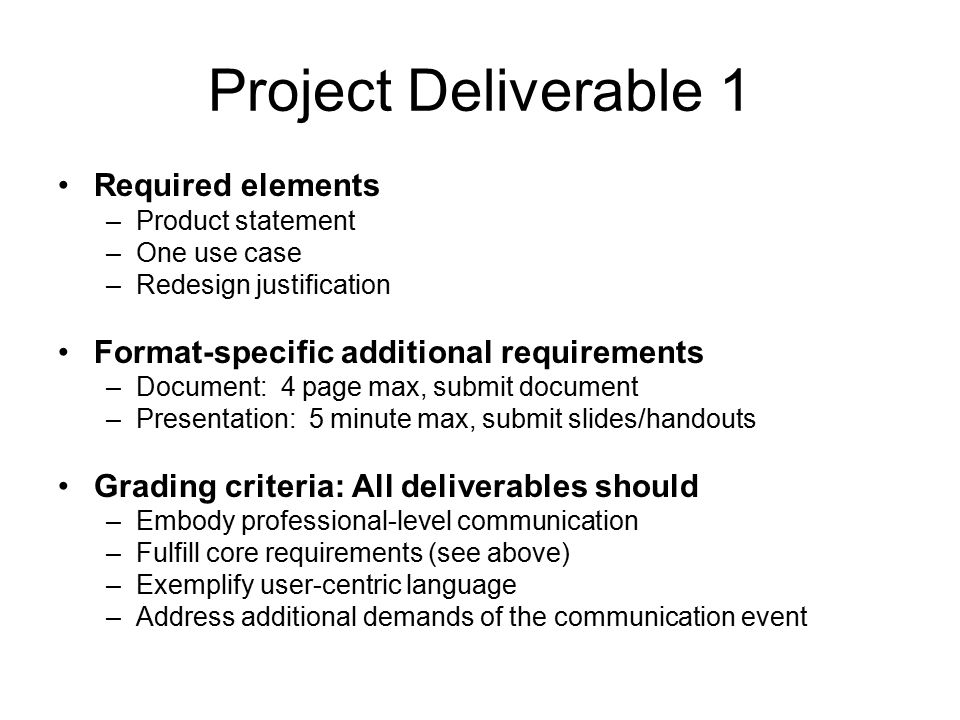 Project Deliverable 1

• Required elements
– Product statement
– One use case
– Redesign justification

• Format-specific additional requirements
– Document: 4 page max, submit document
– Presentation: 5 minute max, submit slides/handouts

• Grading criteria: All deliverables should
– Embody professional-level communication
– Fulfill core requirements (see above)
– Exemplify user-centric language
– Address additional demands of the communication event